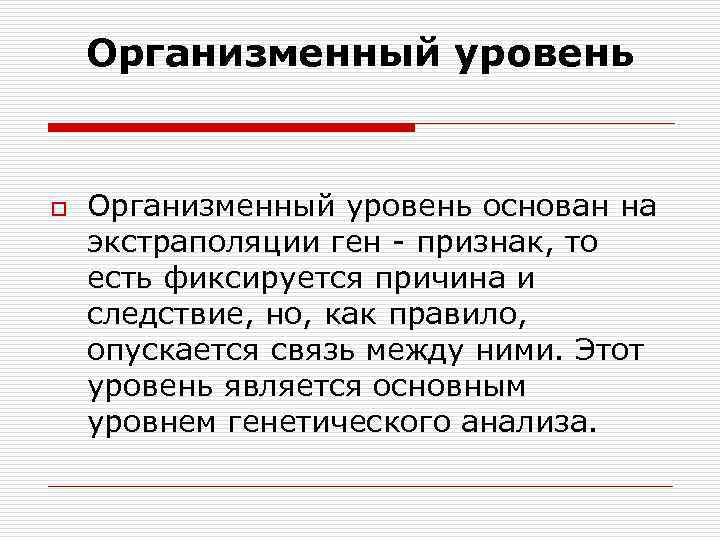 Организменный уровень

Организменный уровень основан на экстраполяции ген - признак, то есть фиксируется причина и следствие, но, как правило, опускается связь между ними. Этот уровень является основным уровнем генетического анализа.